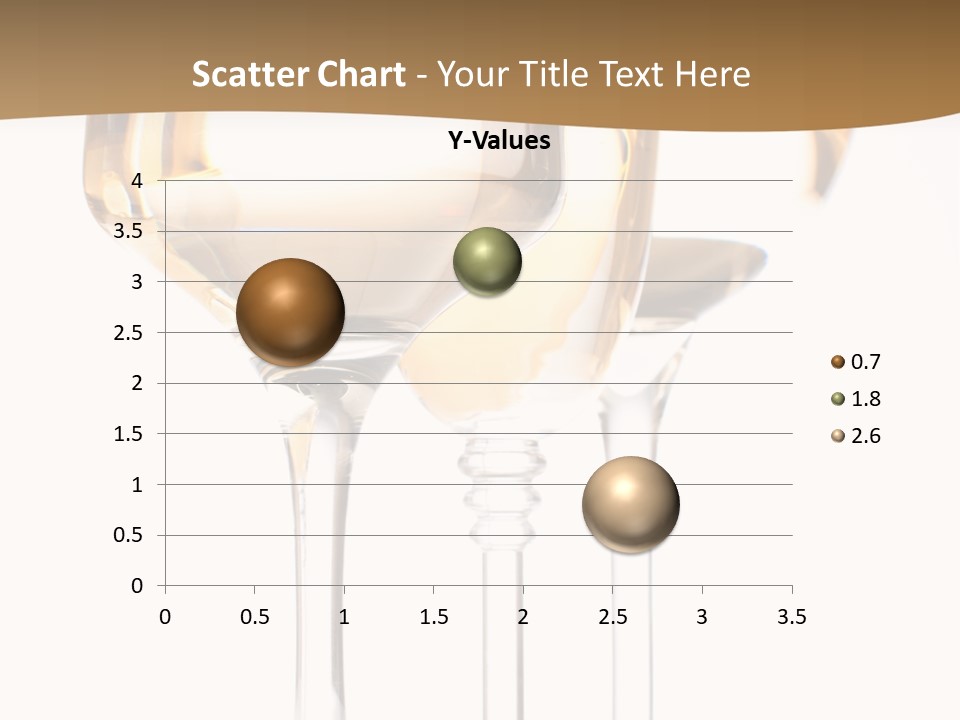 Scatter Chart - Your Title Text Here

Y-Values

4
3.5
3
2.5
2
1.5
1
0.5
0

0 0.5 1 1.5 2 2.5 3 3.5

0.7
1.8
2.6